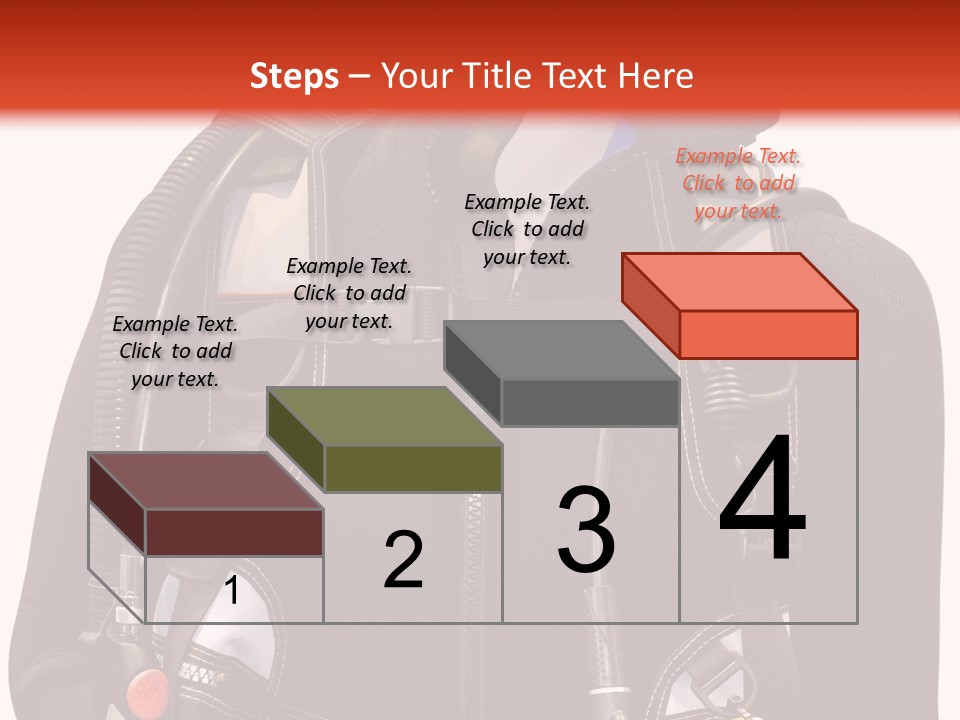 Steps – Your Title Text Here

Example Text. Click to add your text.

Example Text. Click to add your text.

Example Text. Click to add your text.

Example Text. Click to add your text.

1

2

3

4